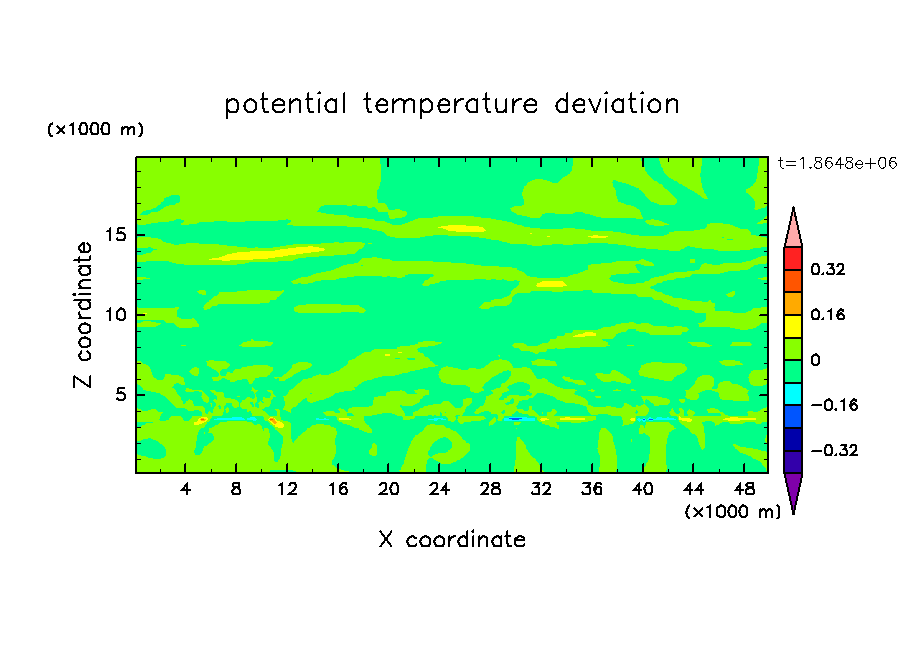 potential temperature deviation

(×1000 m)

t=1.8648e+06

Z coordinate

15
10
5

0.32
0.16
0
−0.16
−0.32

4 8 12 16 20 24 28 32 36 40 44 48
(×1000 m)

X coordinate